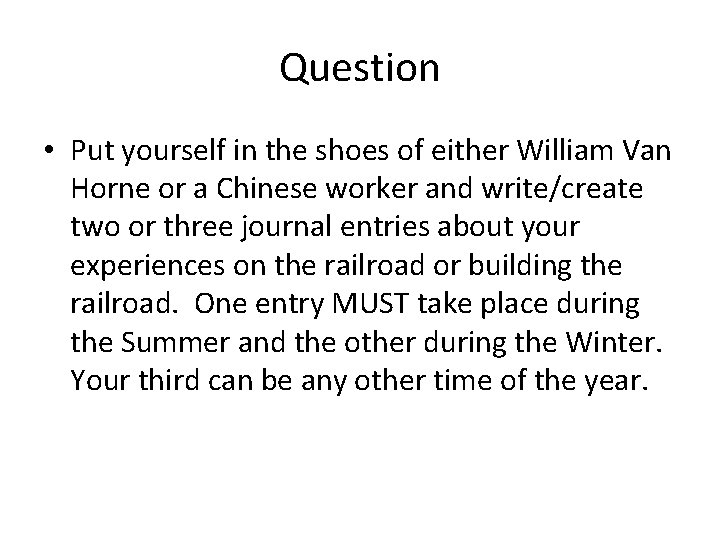 Question

• Put yourself in the shoes of either William Van Horne or a Chinese worker and write/create two or three journal entries about your experiences on the railroad or building the railroad. One entry MUST take place during the Summer and the other during the Winter. Your third can be any other time of the year.